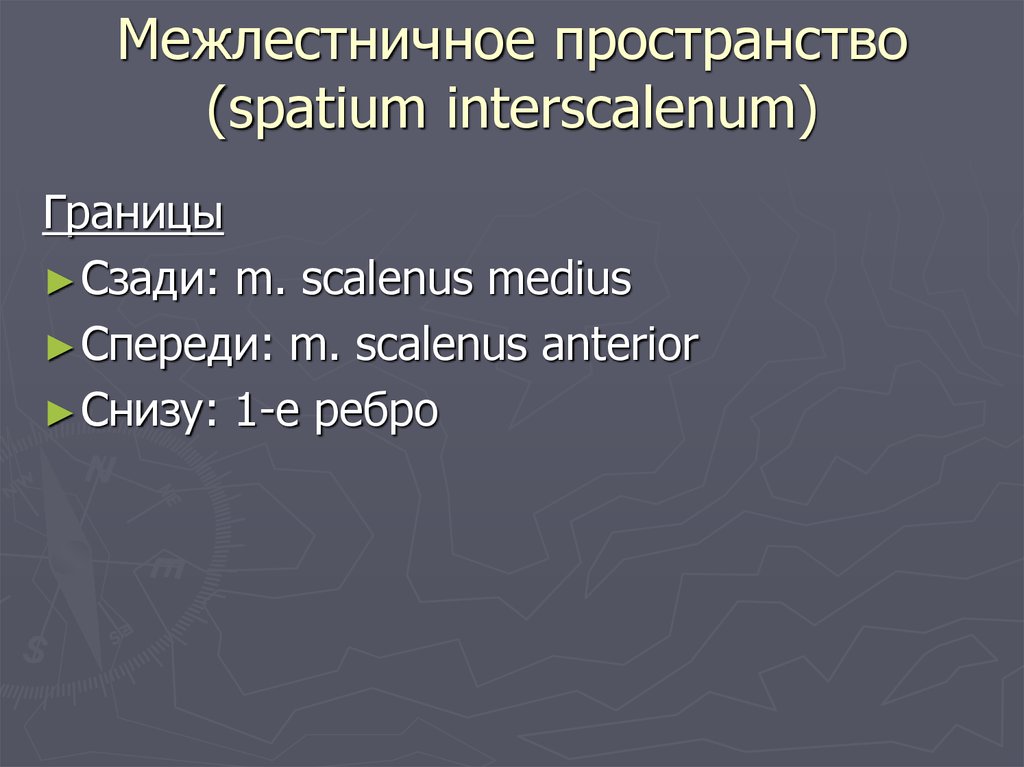 Межлестничное пространство (spatium interscalenum)

Границы

► Сзади: m. scalenus medius

► Спереди: m. scalenus anterior

► Снизу: 1-е ребро